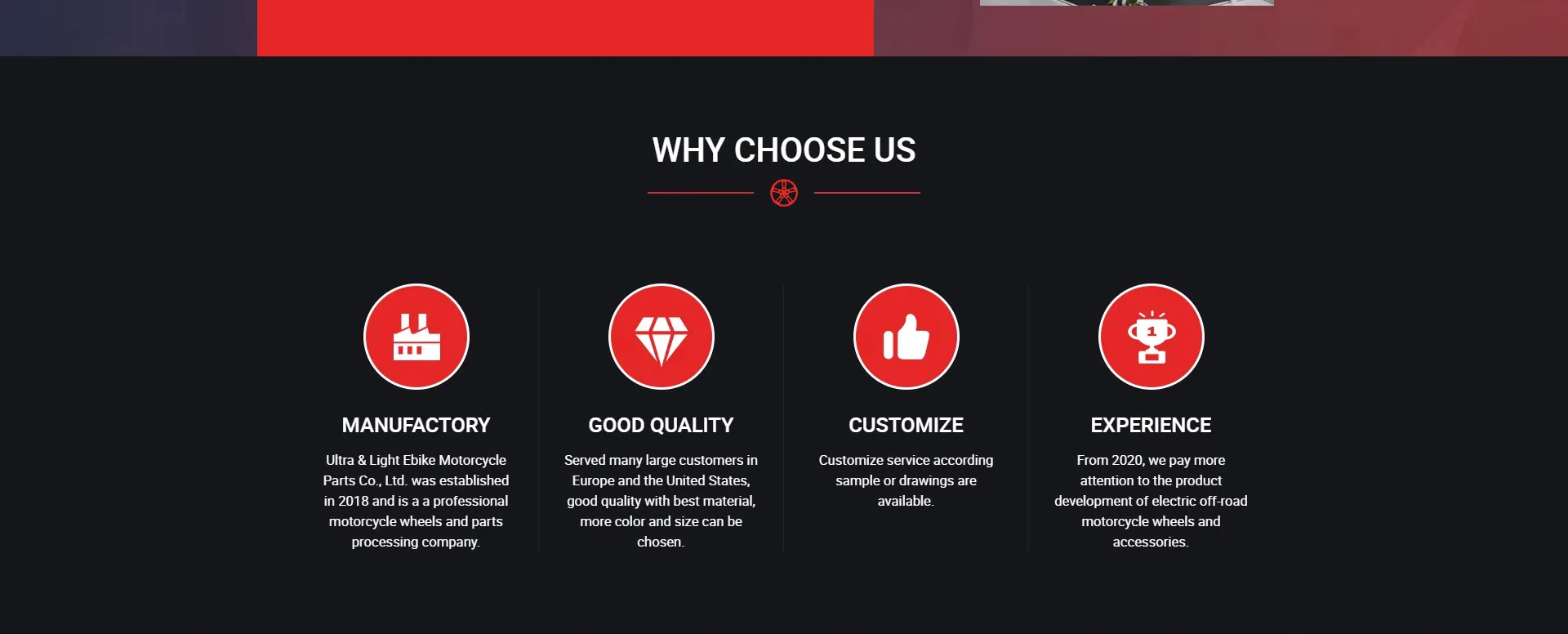 WHY CHOOSE US

MANUFACTORY

Ultra & Light Ebike Motorcycle Parts Co., Ltd. was established in 2018 and is a a professional motorcycle wheels and parts processing company.

GOOD QUALITY

Served many large customers in Europe and the United States, good quality with best material, more color and size can be chosen.

CUSTOMIZE

Customize service according sample or drawings are available.

EXPERIENCE

From 2020, we pay more attention to the product development of electric off-road motorcycle wheels and accessories.